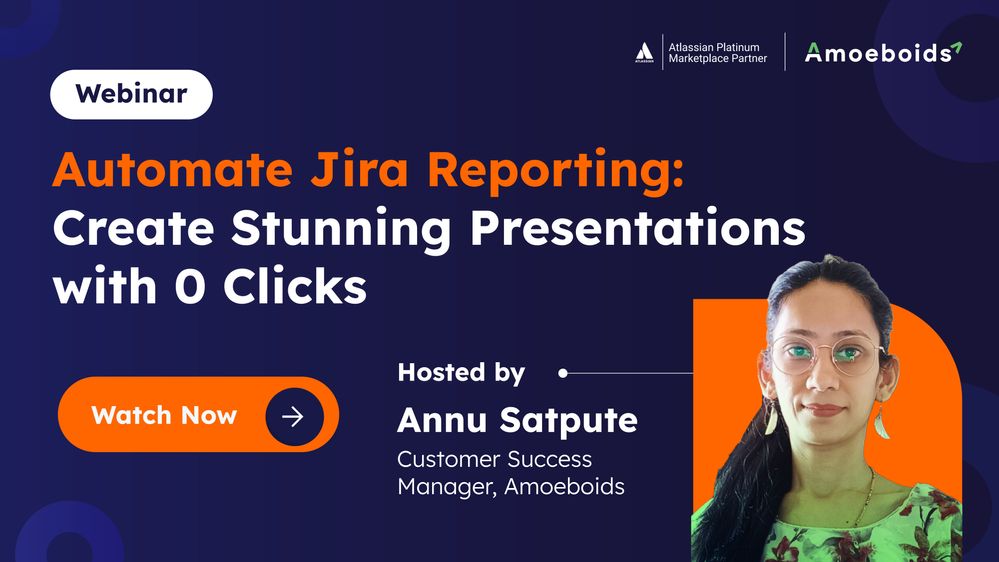 ATLASSIAN Atlassian Platinum Marketplace Partner

Amoeboids

Webinar

Automate Jira Reporting: Create Stunning Presentations with 0 Clicks

Watch Now

Hosted by

Annu Satpute

Customer Success Manager, Amoeboids